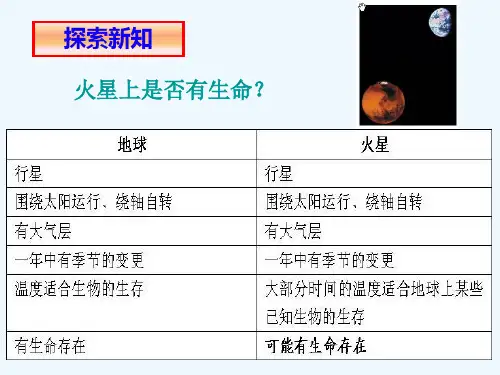 探索新知

火星上是否有生命？

| 地球 | 火星 |
|---|---|
| 行星 | 行星 |
| 围绕太阳运行、绕轴自转 | 围绕太阳运行、绕轴自转 |
| 有大气层 | 有大气层 |
| 一年中有季节的变更 | 一年中有季节的变更 |
| 温度适合生物的生存 | 大部分时间的温度适合地球上某些已知生物的生存 |
| 有生命存在 | 可能有生命存在 |